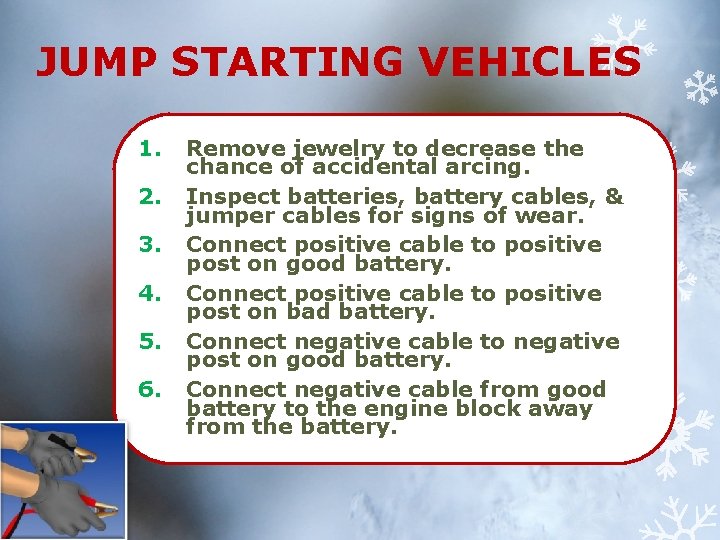 JUMP STARTING VEHICLES

1. Remove jewelry to decrease the chance of accidental arcing.
2. Inspect batteries, battery cables, & jumper cables for signs of wear.
3. Connect positive cable to positive post on good battery.
4. Connect positive cable to positive post on bad battery.
5. Connect negative cable to negative post on good battery.
6. Connect negative cable from good battery to the engine block away from the battery.